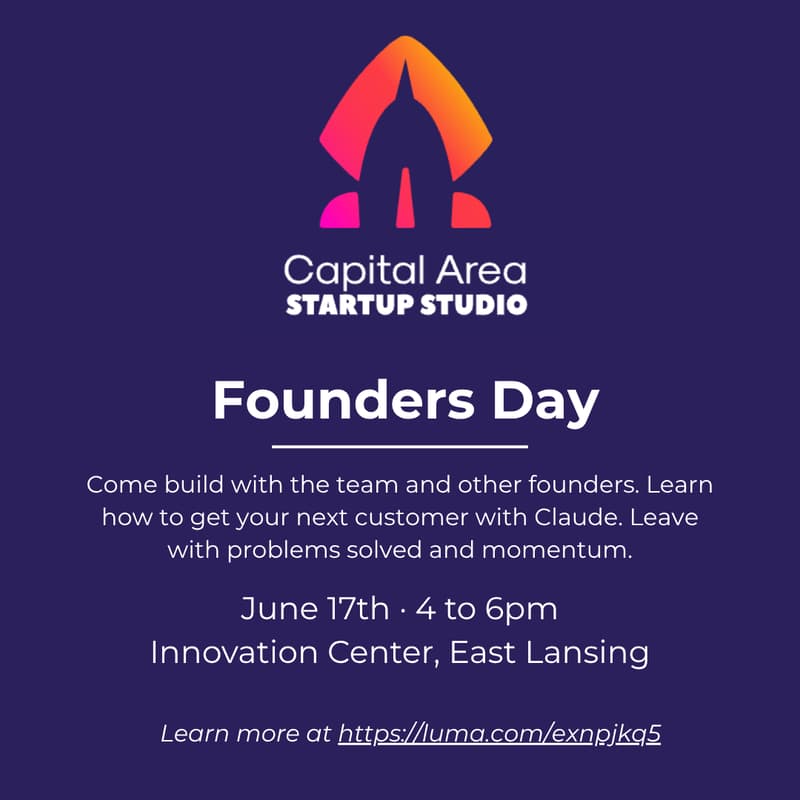 Capital Area
STARTUP STUDIO

Founders Day

Come build with the team and other founders. Learn how to get your next customer with Claude. Leave with problems solved and momentum.

June 17th · 4 to 6pm
Innovation Center, East Lansing

Learn more at https://luma.com/exnpjkq5